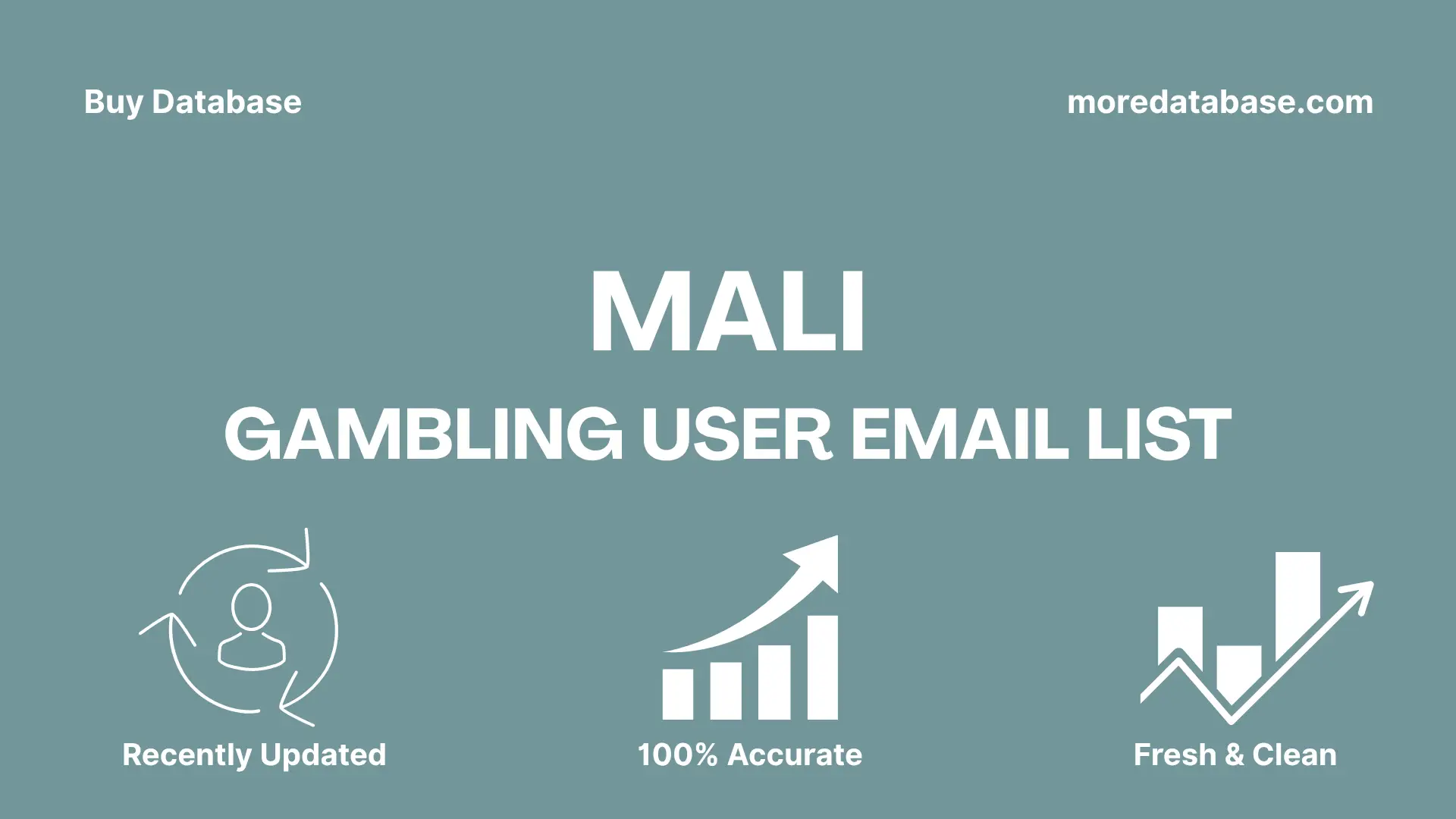 Buy Database

moredatabase.com

MALI

GAMBLING USER EMAIL LIST

Recently Updated

100% Accurate

Fresh & Clean